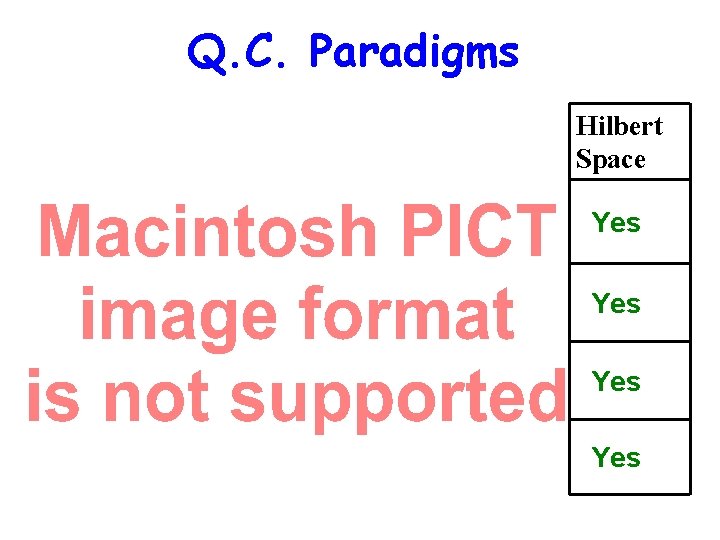 Q.C. Paradigms

Macintosh PICT image format is not supported

| Hilbert Space |
|---|
| Yes |
| Yes |
| Yes |
| Yes |